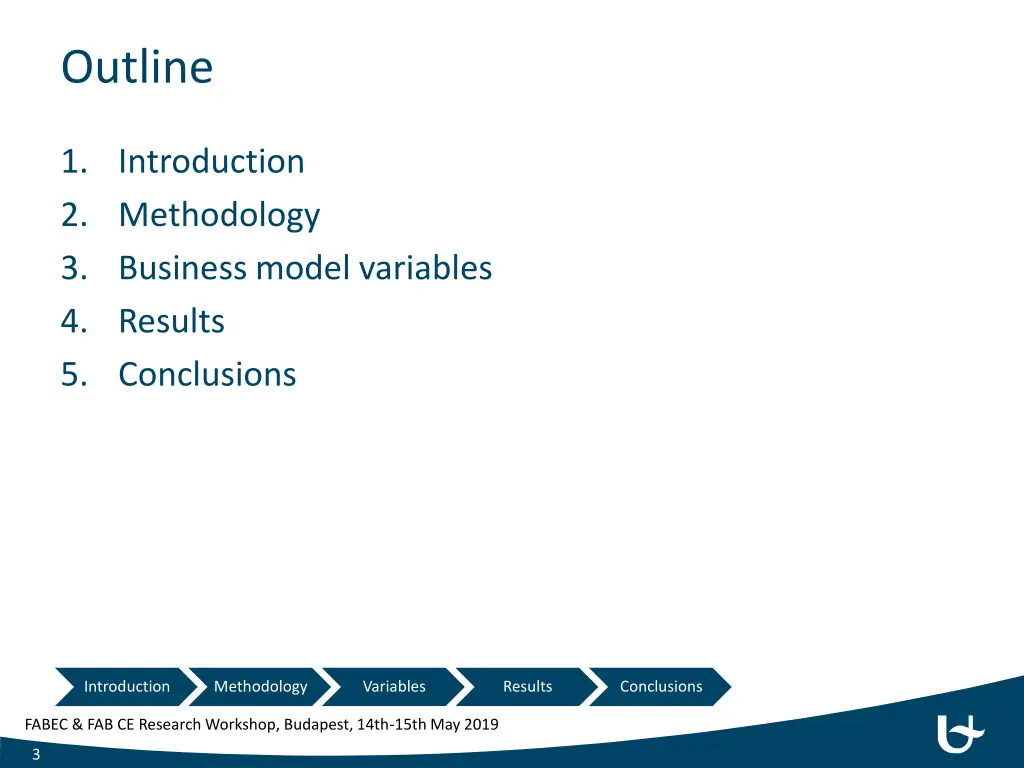 Outline

1. Introduction
2. Methodology
3. Business model variables
4. Results
5. Conclusions

Introduction Methodology Variables Results Conclusions

FABEC & FAB CE Research Workshop, Budapest, 14th-15th May 2019

3